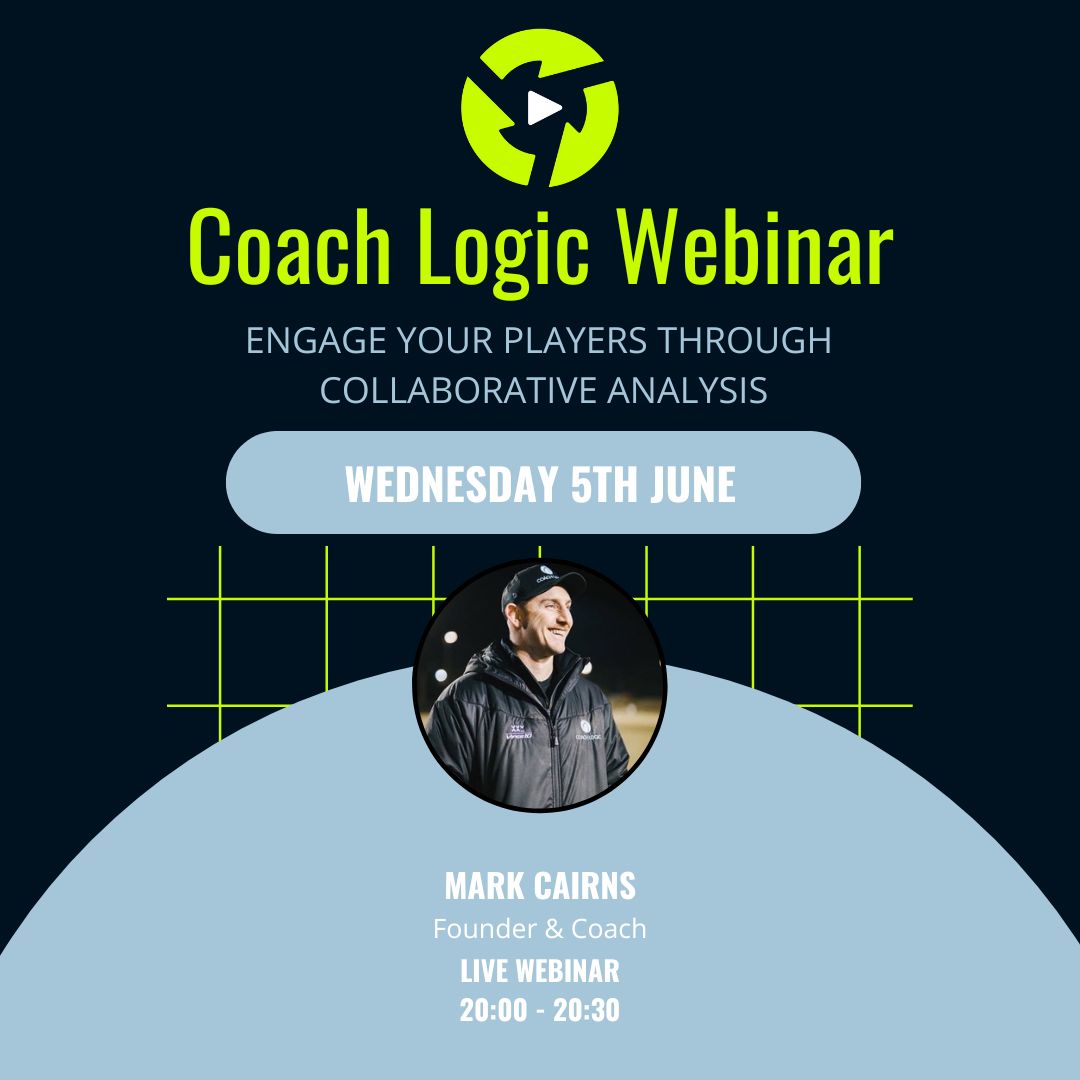 Coach Logic Webinar

ENGAGE YOUR PLAYERS THROUGH COLLABORATIVE ANALYSIS

WEDNESDAY 5TH JUNE

MARK CAIRNS
Founder & Coach
LIVE WEBINAR
20:00 - 20:30